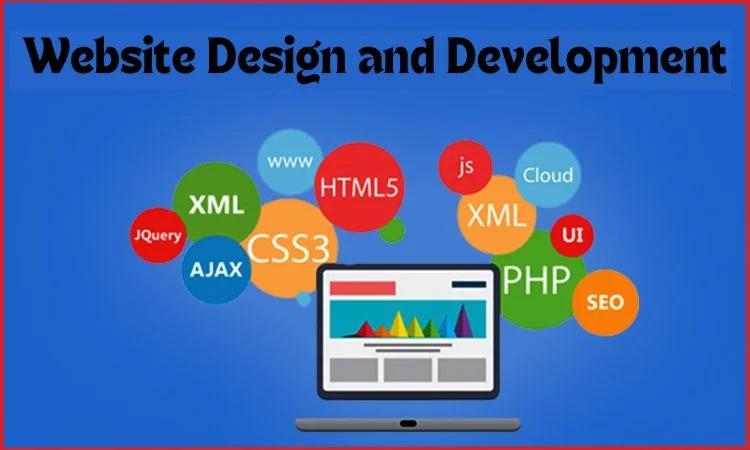 Website Design and Development

www
HTML5
XML
JQuery
CSS3
AJAX
js
Cloud
XML
UI
PHP
SEO